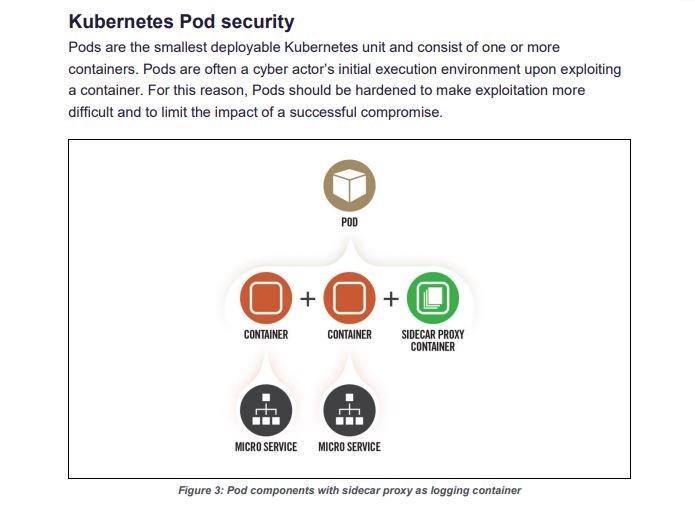 Kubernetes Pod security

Pods are the smallest deployable Kubernetes unit and consist of one or more containers. Pods are often a cyber actor's initial execution environment upon exploiting a container. For this reason, Pods should be hardened to make exploitation more difficult and to limit the impact of a successful compromise.

POD

CONTAINER + CONTAINER + SIDECAR PROXY CONTAINER

MICRO SERVICE

MICRO SERVICE

Figure 3: Pod components with sidecar proxy as logging container